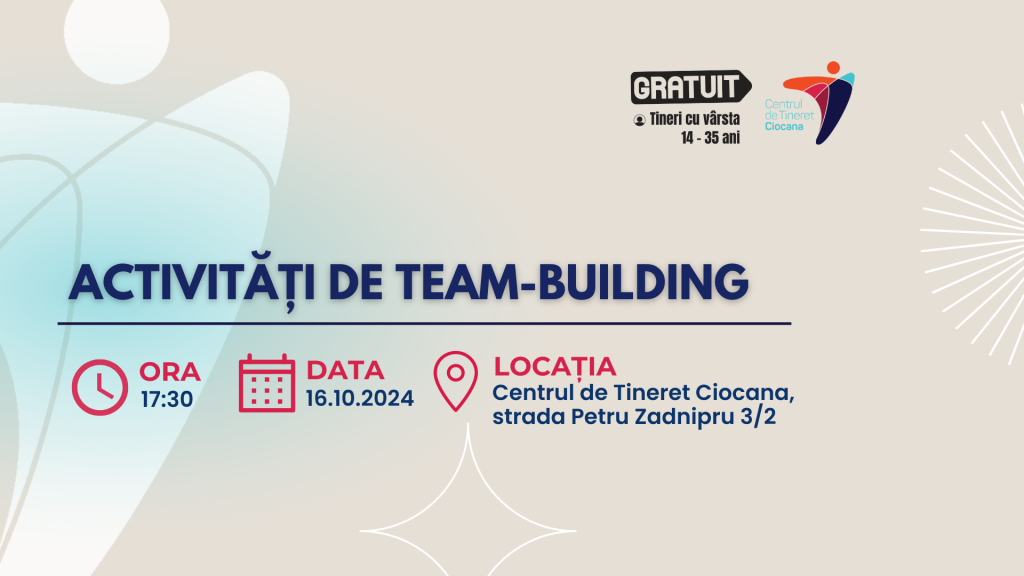 GRATUIT
Tineri cu vârsta 14 - 35 ani

Centrul de Tineret Ciocana

ACTIVITĂȚI DE TEAM-BUILDING

ORA
17:30

DATA
16.10.2024

LOCAȚIA
Centrul de Tineret Ciocana, strada Petru Zadnipru 3/2